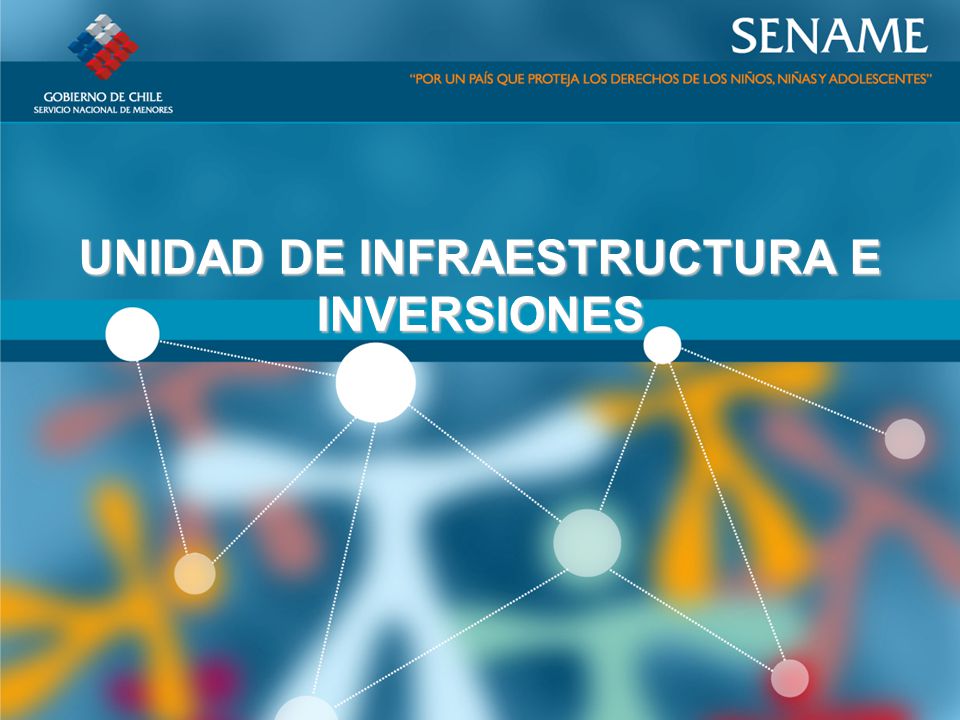 GOBIERNO DE CHILE
SERVICIO NACIONAL DE MENORES

SENAME

"POR UN PAÍS QUE PROTEJA LOS DERECHOS DE LOS NIÑOS, NIÑAS Y ADOLESCENTES"

UNIDAD DE INFRAESTRUCTURA E INVERSIONES